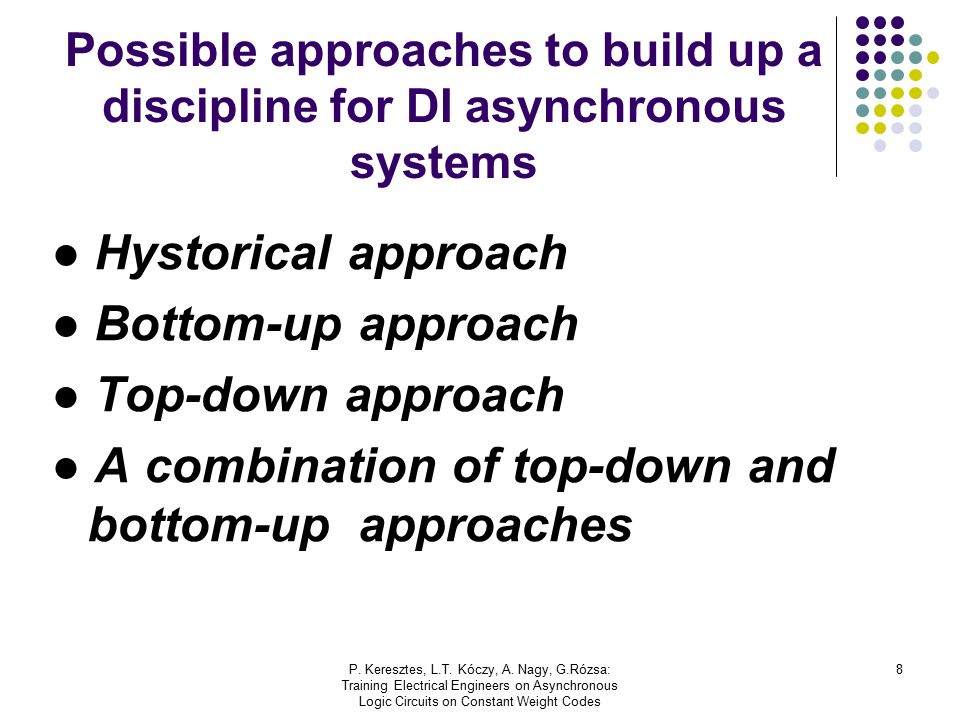 Possible approaches to build up a discipline for DI asynchronous systems

● Hystorical approach
● Bottom-up approach
● Top-down approach
● A combination of top-down and bottom-up approaches

P. Keresztes, L.T. Kóczy, A. Nagy, G.Rózsa: Training Electrical Engineers on Asynchronous Logic Circuits on Constant Weight Codes

8